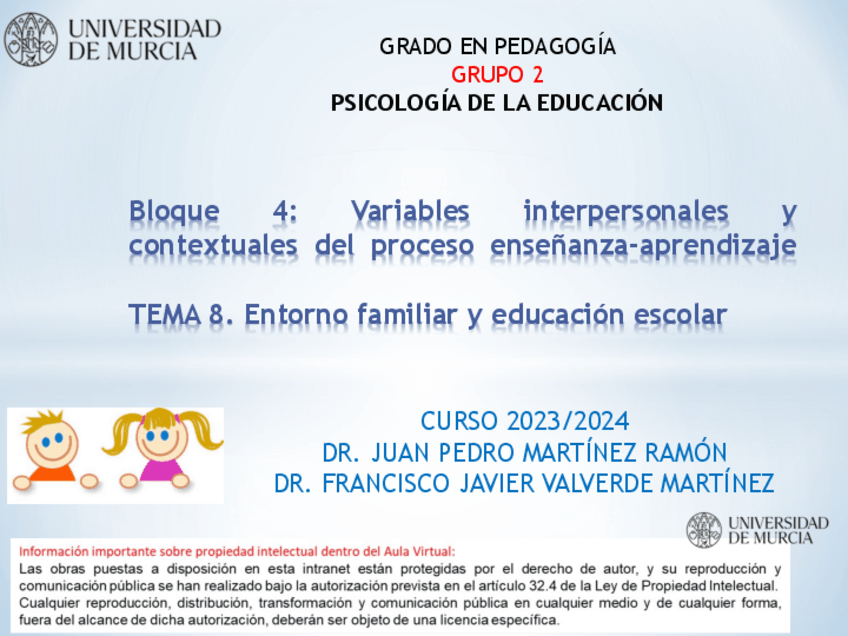 UNIVERSIDAD DE MURCIA

GRADO EN PEDAGOGÍA
GRUPO 2
PSICOLOGÍA DE LA EDUCACIÓN

Bloque 4: Variables interpersonales y contextuales del proceso enseñanza-aprendizaje

TEMA 8. Entorno familiar y educación escolar

CURSO 2023/2024
DR. JUAN PEDRO MARTÍNEZ RAMÓN
DR. FRANCISCO JAVIER VALVERDE MARTÍNEZ

UNIVERSIDAD DE MURCIA

Información importante sobre propiedad intelectual dentro del Aula Virtual:
Las obras puestas a disposición en esta intranet están protegidas por el derecho de autor, y su reproducción y comunicación pública se han realizado bajo la autorización prevista en el artículo 32.4 de la Ley de Propiedad Intelectual. Cualquier reproducción, distribución, transformación y comunicación pública en cualquier medio y de cualquier forma, fuera del alcance de dicha autorización, deberán ser objeto de una licencia específica.